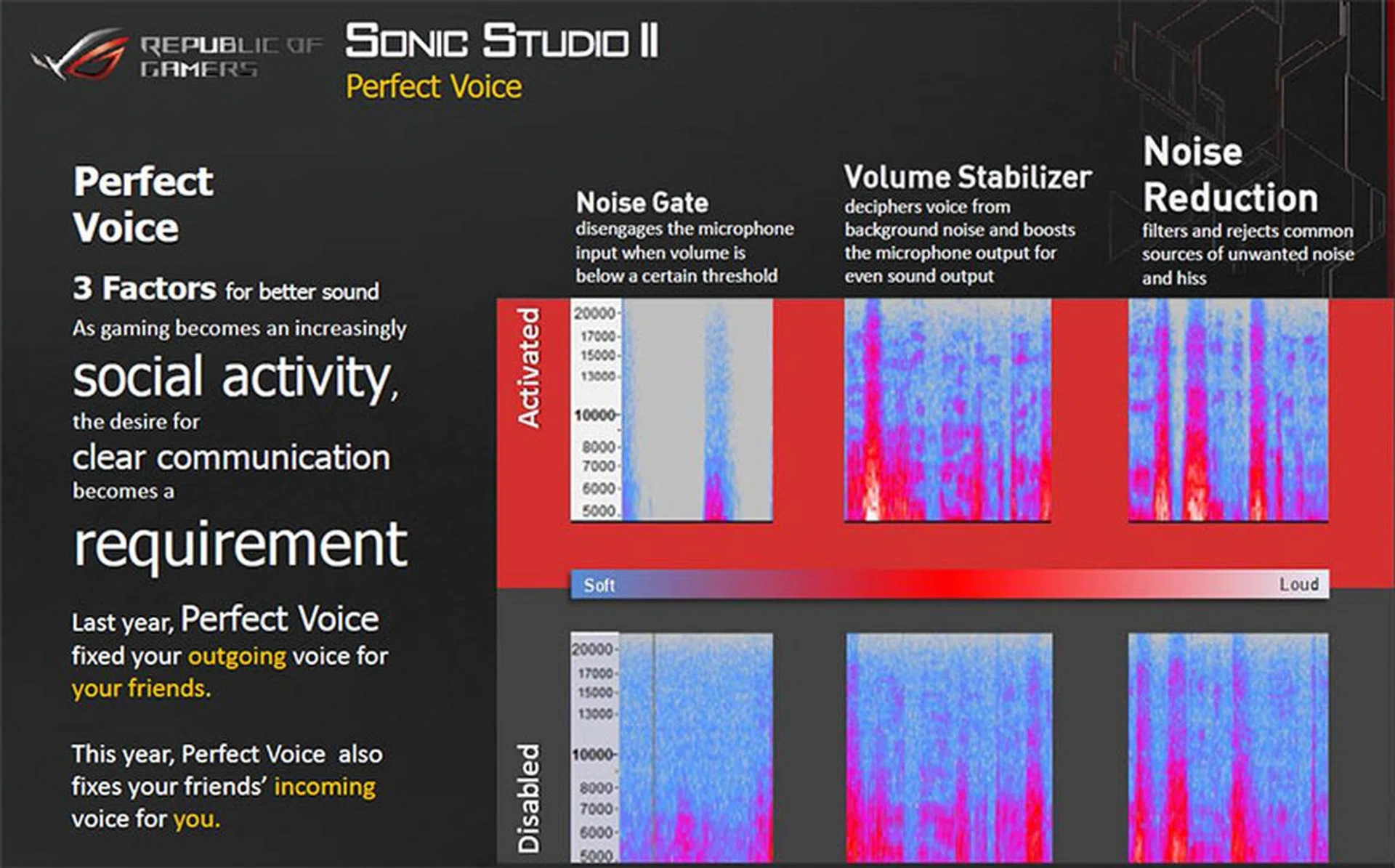 REPUBLIC OF GAMERS

SONIC STUDIO II
Perfect Voice

Perfect Voice

3 Factors for better sound

As gaming becomes an increasingly social activity, the desire for clear communication becomes a requirement

Last year, Perfect Voice fixed your outgoing voice for your friends.

This year, Perfect Voice also fixes your friends' incoming voice for you.

Noise Gate
disengages the microphone input when volume is below a certain threshold

Volume Stabilizer
deciphers voice from background noise and boosts the microphone output for even sound output

Noise Reduction
filters and rejects common sources of unwanted noise and hiss

Activated

20000
17000
15000
13000
10000
8000
7000
6000
5000

Soft
Loud

Disabled

20000
17000
15000
13000
10000
8000
7000
6000
5000